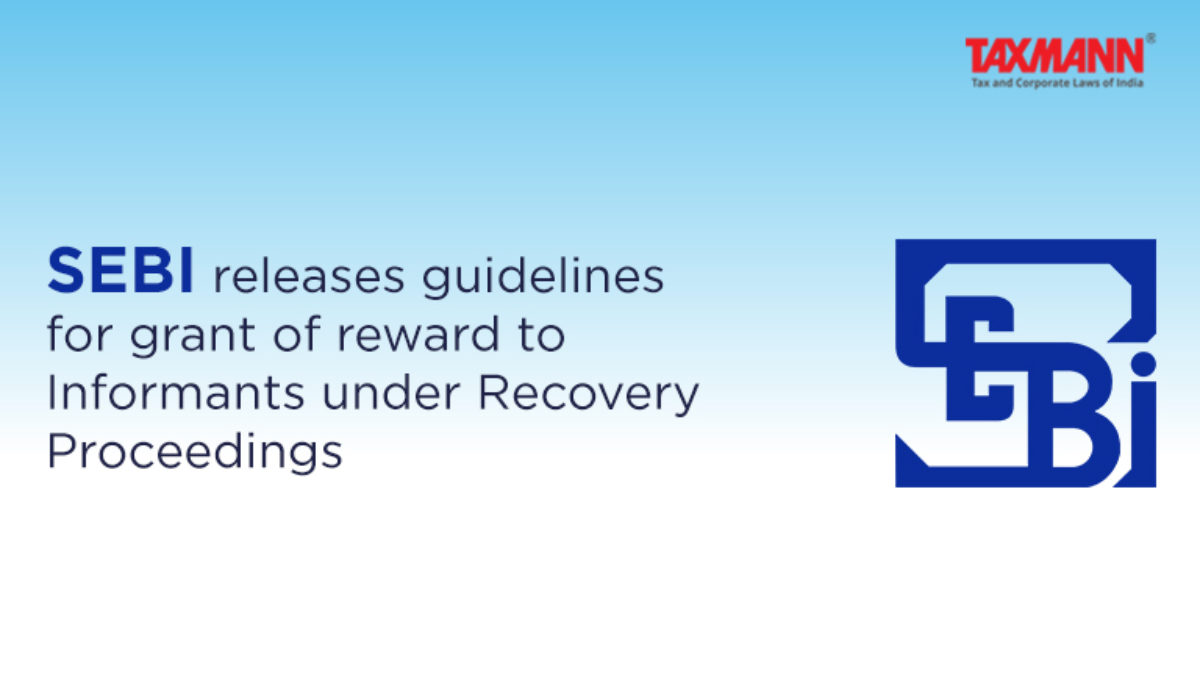 TAXMANN®
Tax and Corporate Laws of India

SEBI releases guidelines for grant of reward to Informants under Recovery Proceedings

SEBI